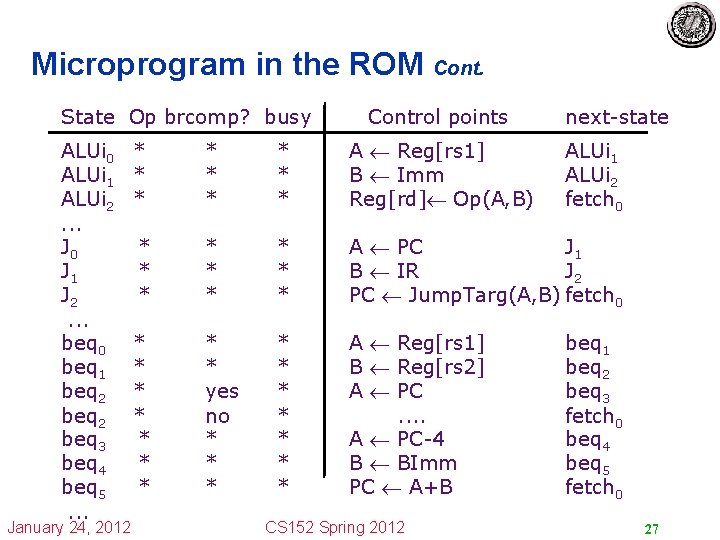 Microprogram in the ROM Cont.

| State | Op | brcomp? | busy | Control points | next-state |
|---|---|---|---|---|---|
| $ALUi_0$ | * | * | * | $A \leftarrow Reg[rs1]$ | $ALUi_1$ |
| $ALUi_1$ | * | * | * | $B \leftarrow Imm$ | $ALUi_2$ |
| $ALUi_2$ | * | * | * | $Reg[rd] \leftarrow Op(A,B)$ | $fetch_0$ |
| ... | | | | | |
| $J_0$ | * | * | * | $A \leftarrow PC$ | $J_1$ |
| $J_1$ | * | * | * | $B \leftarrow IR$ | $J_2$ |
| $J_2$ | * | * | * | $PC \leftarrow JumpTarg(A,B)$ | $fetch_0$ |
| ... | | | | | |
| $beq_0$ | * | * | * | $A \leftarrow Reg[rs1]$ | $beq_1$ |
| $beq_1$ | * | * | * | $B \leftarrow Reg[rs2]$ | $beq_2$ |
| $beq_2$ | * | yes | * | $A \leftarrow PC$ | $beq_3$ |
| $beq_2$ | * | no | * | .... | $fetch_0$ |
| $beq_3$ | * | * | * | $A \leftarrow PC-4$ | $beq_4$ |
| $beq_4$ | * | * | * | $B \leftarrow BImm$ | $beq_5$ |
| $beq_5$ | * | * | * | $PC \leftarrow A+B$ | $fetch_0$ |
| ... | | | | | |

January 24, 2012 CS152 Spring 2012 27